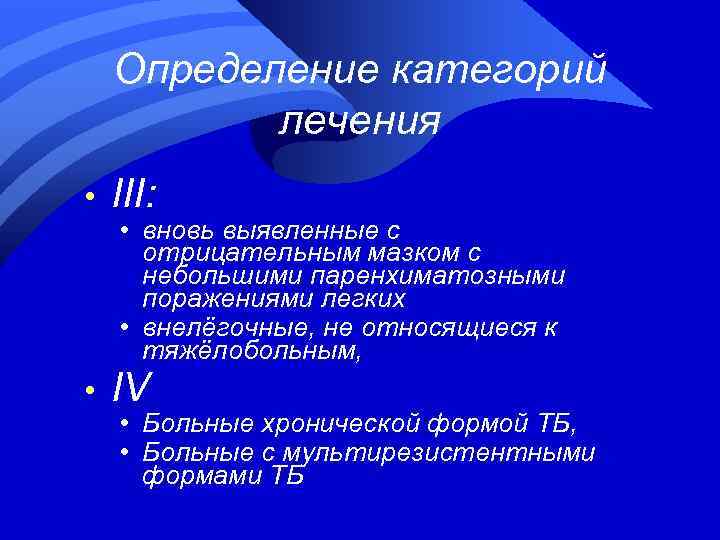 Определение категорий лечения

• III:
  • вновь выявленные с отрицательным мазком с небольшими паренхиматозными поражениями легких
  • внелёгочные, не относящиеся к тяжёлобольным,
• IV
  • Больные хронической формой ТБ,
  • Больные с мультирезистентными формами ТБ